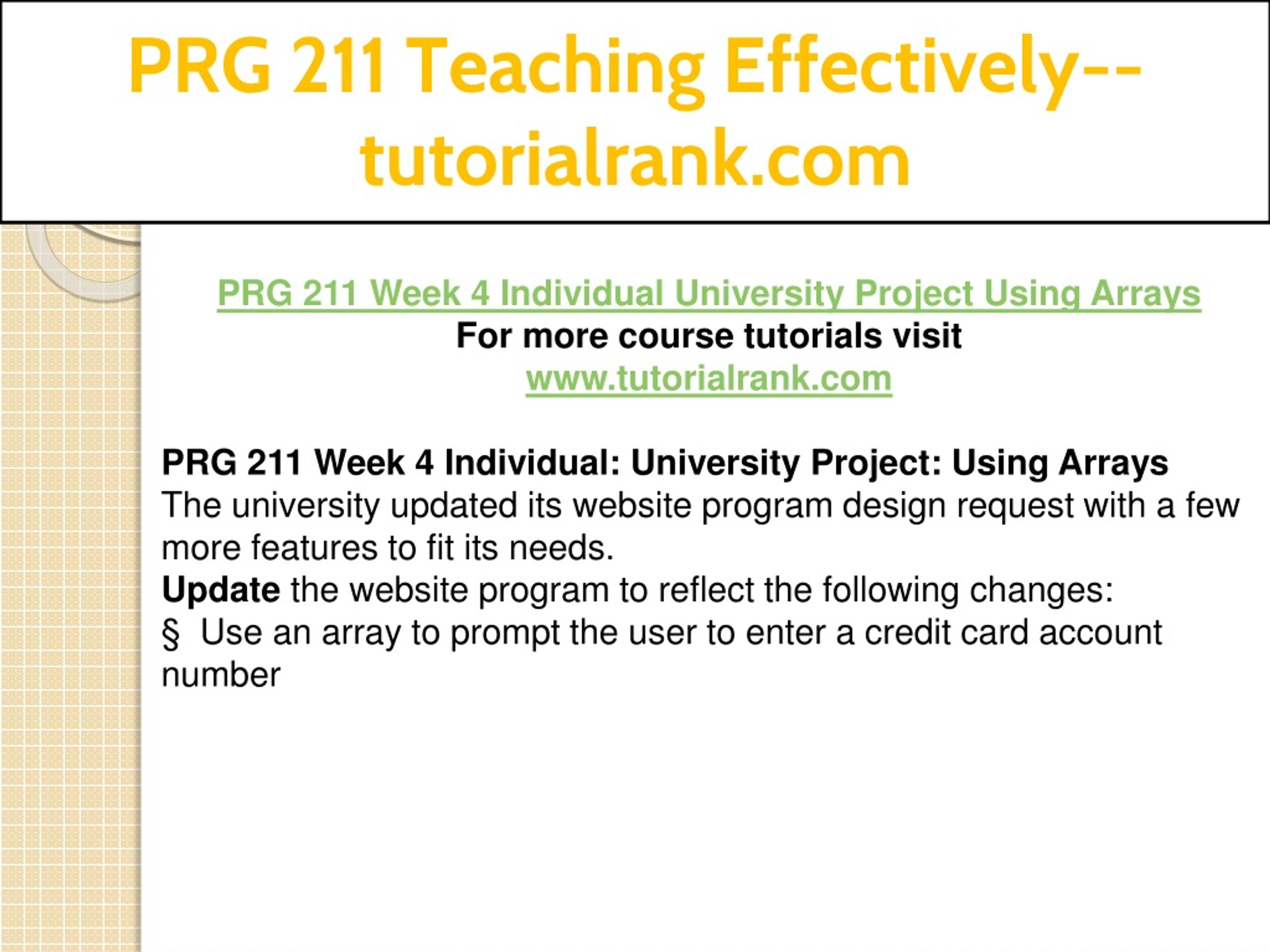 PRG 211 Teaching Effectively--tutorialrank.com

PRG 211 Week 4 Individual University Project Using Arrays
For more course tutorials visit
www.tutorialrank.com

PRG 211 Week 4 Individual: University Project: Using Arrays
The university updated its website program design request with a few more features to fit its needs.
Update the website program to reflect the following changes:
§ Use an array to prompt the user to enter a credit card account number